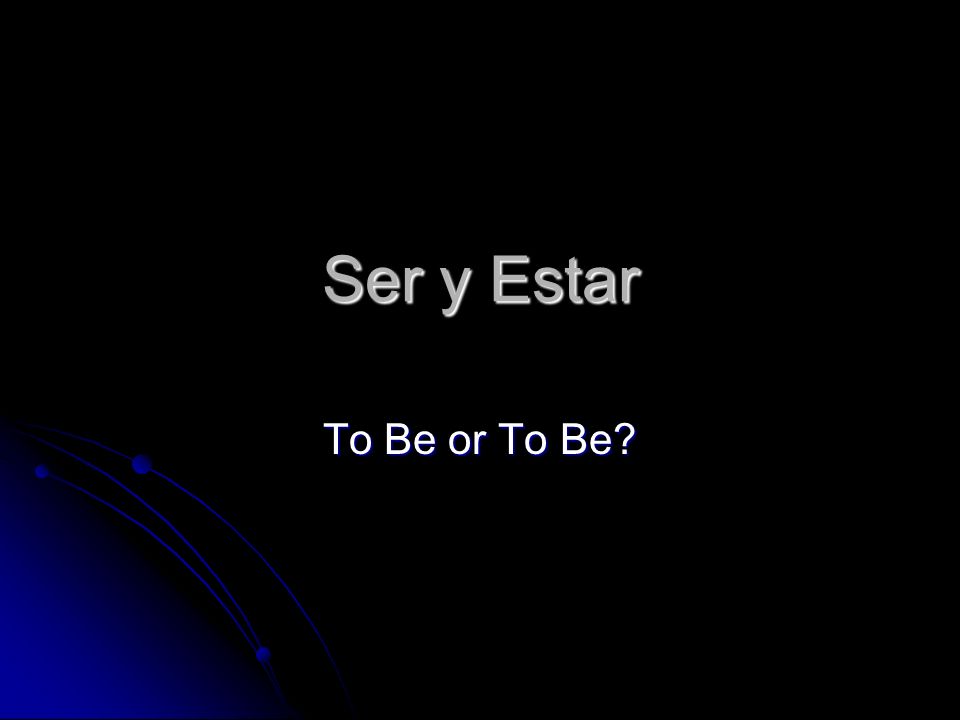 Ser y Estar

To Be or To Be?